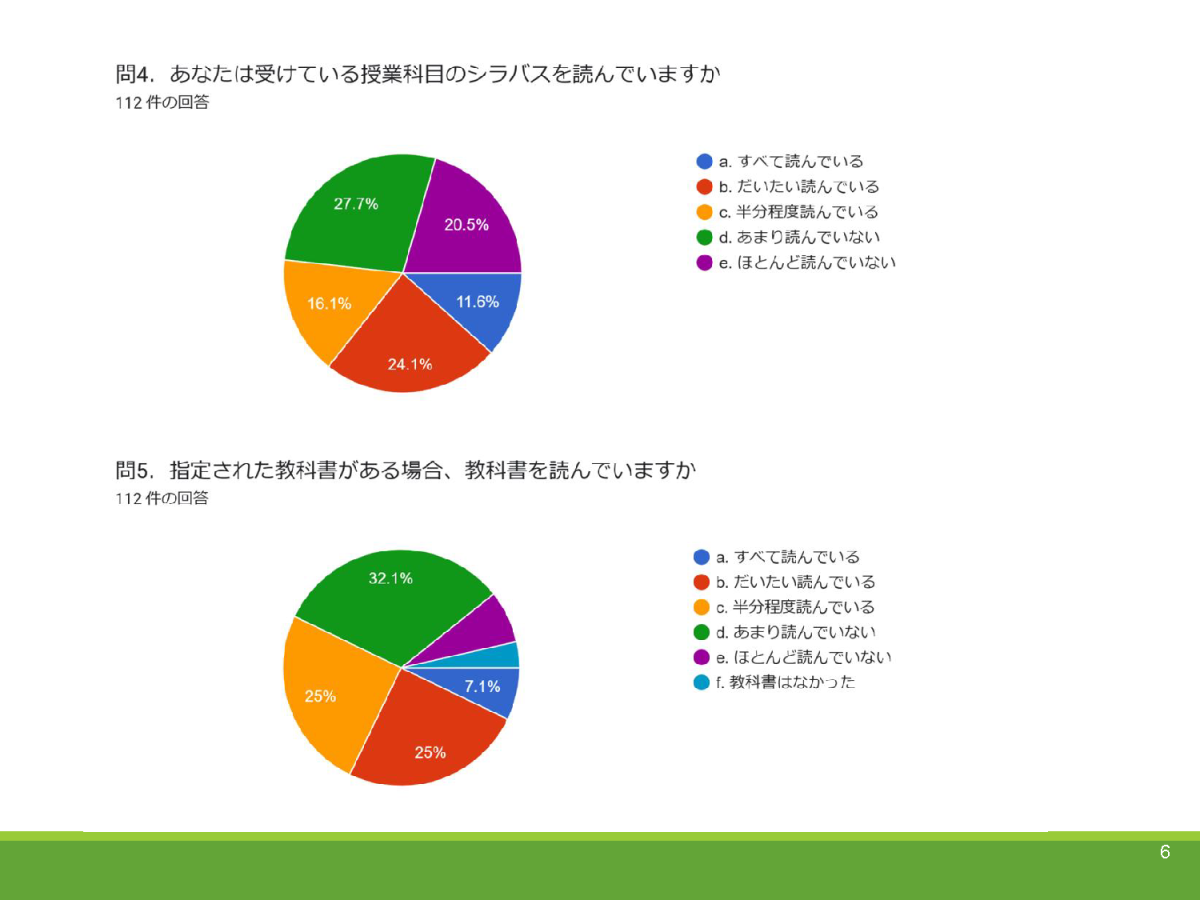 問4. あなたは受けている授業科目のシラバスを読んでいますか
112 件の回答

27.7%
20.5%
16.1%
11.6%
24.1%

a. すべて読んでいる
b. だいたい読んでいる
c. 半分程度読んでいる
d. あまり読んでいない
e. ほとんど読んでいない

問5. 指定された教科書がある場合、教科書を読んでいますか
112 件の回答

32.1%
25%
7.1%
25%

a. すべて読んでいる
b. だいたい読んでいる
c. 半分程度読んでいる
d. あまり読んでいない
e. ほとんど読んでいない
f. 教科書はなかった

6